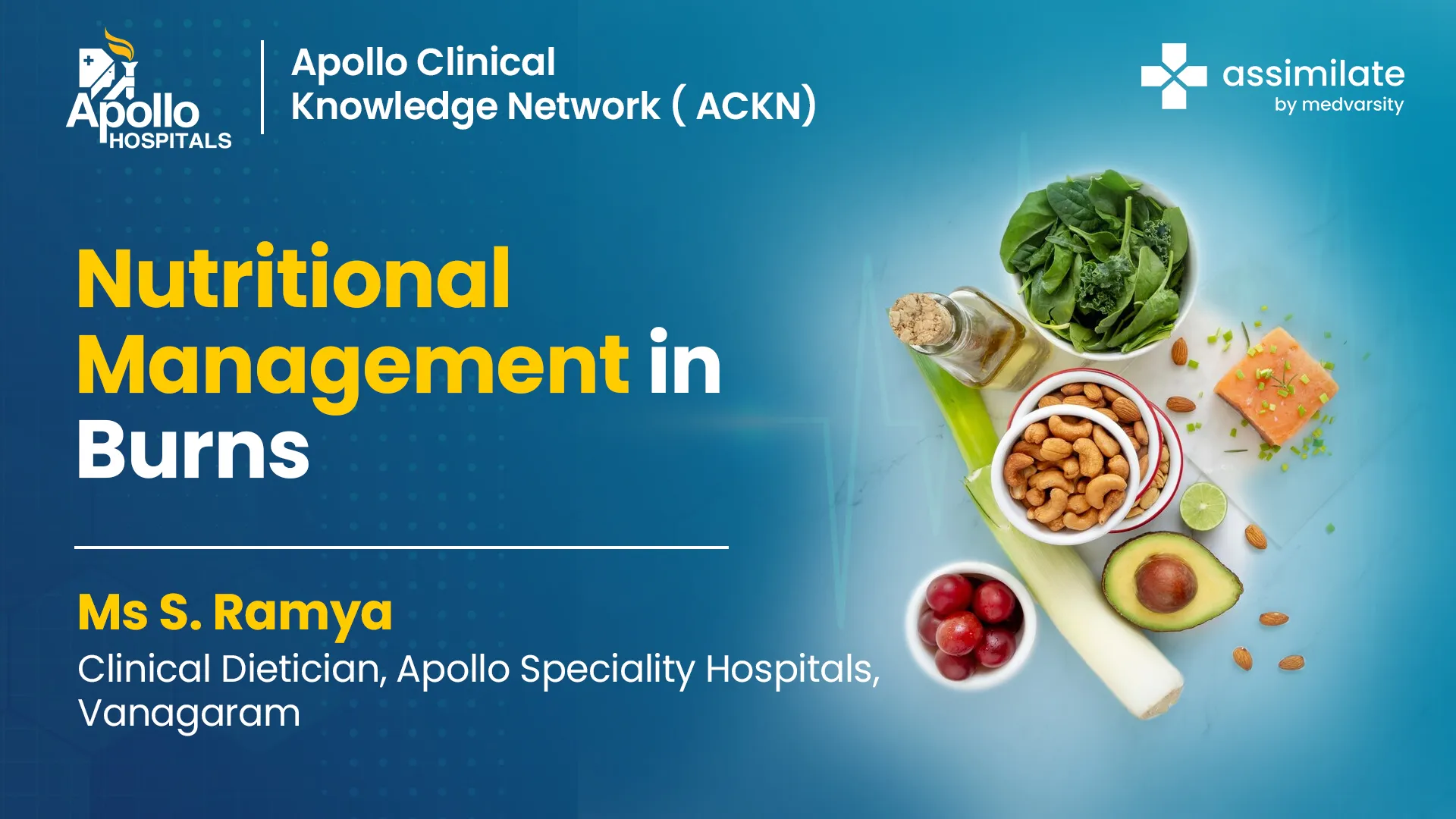 Apollo HOSPITALS

Apollo Clinical Knowledge Network ( ACKN)

assimilate by medvarsity

Nutritional Management in Burns

Ms S. Ramya

Clinical Dietician, Apollo Speciality Hospitals, Vanagaram